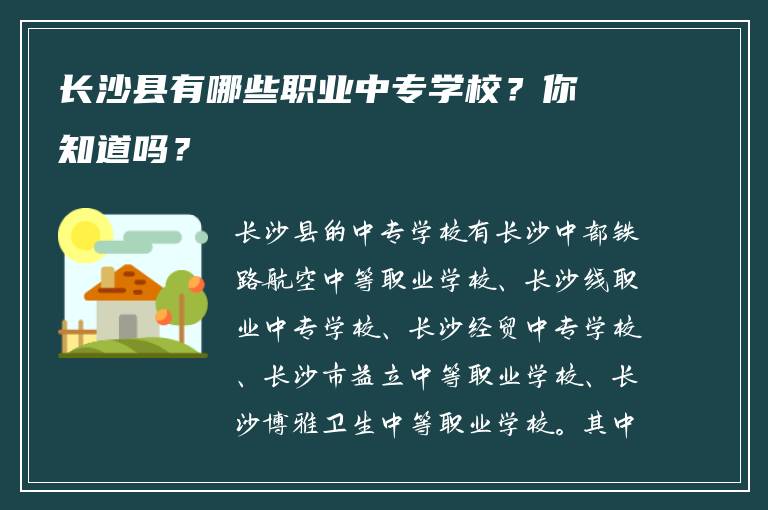 长沙县有哪些职业中专学校？你知道吗？

长沙县的中专学校有长沙中部铁路航空中等职业学校、长沙线职业中专学校、长沙经贸中专学校、长沙市益立中等职业学校、长沙博雅卫生中等职业学校。其中